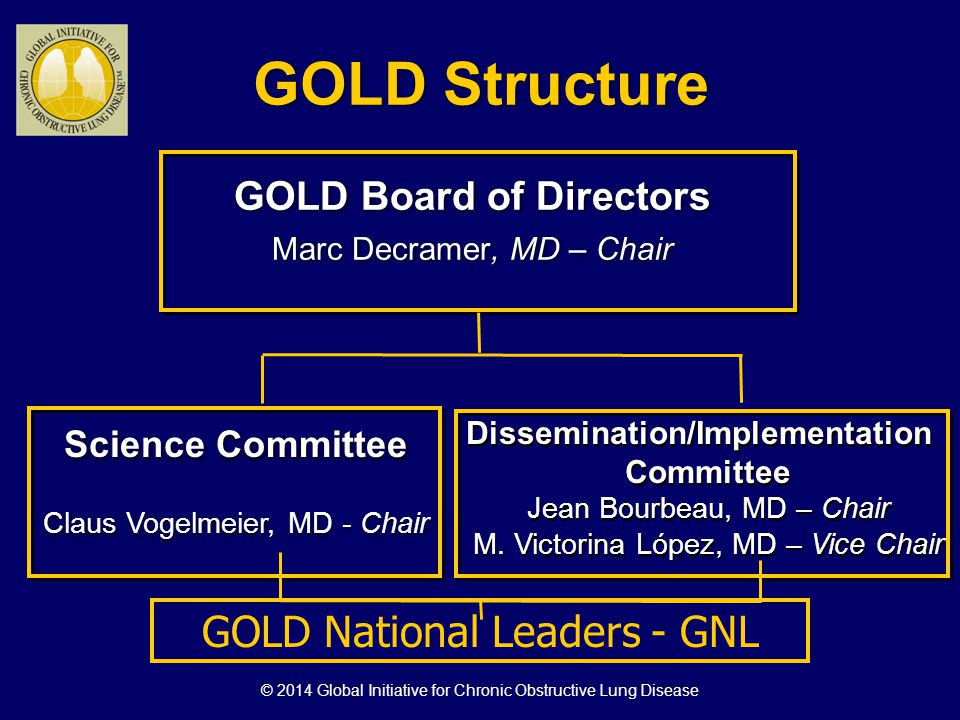 GLOBAL INITIATIVE FOR CHRONIC OBSTRUCTIVE LUNG DISEASE

GOLD Structure

GOLD Board of Directors
Marc Decramer, MD – Chair

Science Committee
Claus Vogelmeier, MD - Chair

Dissemination/Implementation Committee
Jean Bourbeau, MD – Chair
M. Victorina López, MD – Vice Chair

GOLD National Leaders - GNL

© 2014 Global Initiative for Chronic Obstructive Lung Disease